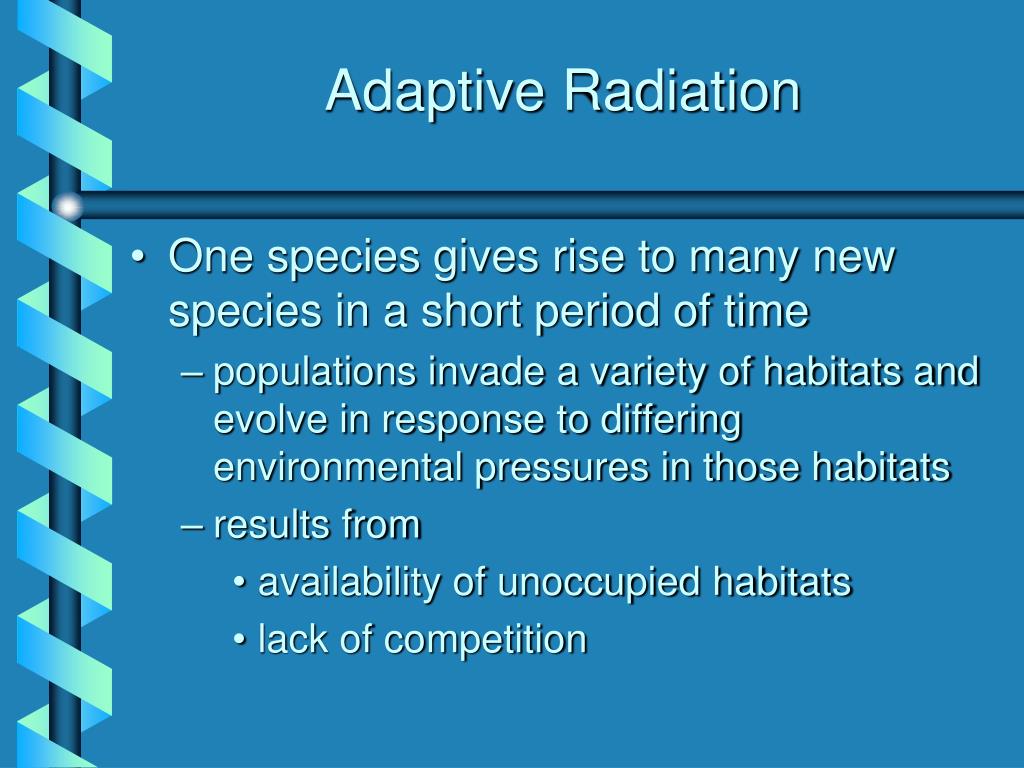 Adaptive Radiation

• One species gives rise to many new species in a short period of time
– populations invade a variety of habitats and evolve in response to differing environmental pressures in those habitats
– results from
• availability of unoccupied habitats
• lack of competition